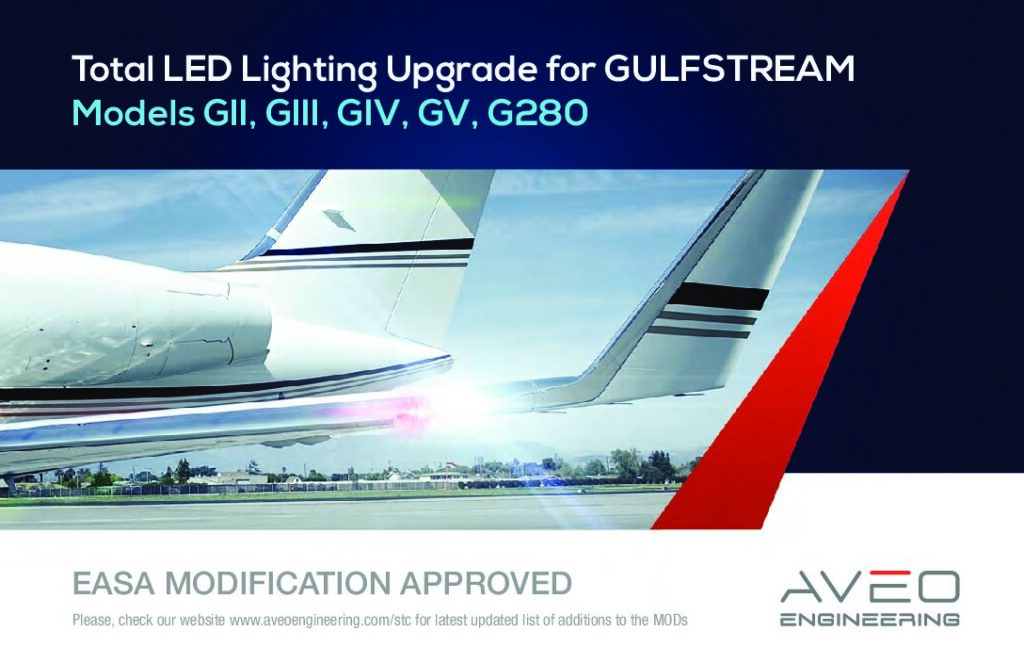 Total LED Lighting Upgrade for GULFSTREAM
Models GII, GIII, GIV, GV, G280

EASA MODIFICATION APPROVED
Please, check our website www.aveoengineering.com/stc for latest updated list of additions to the MODs

AVEO
ENGINEERING